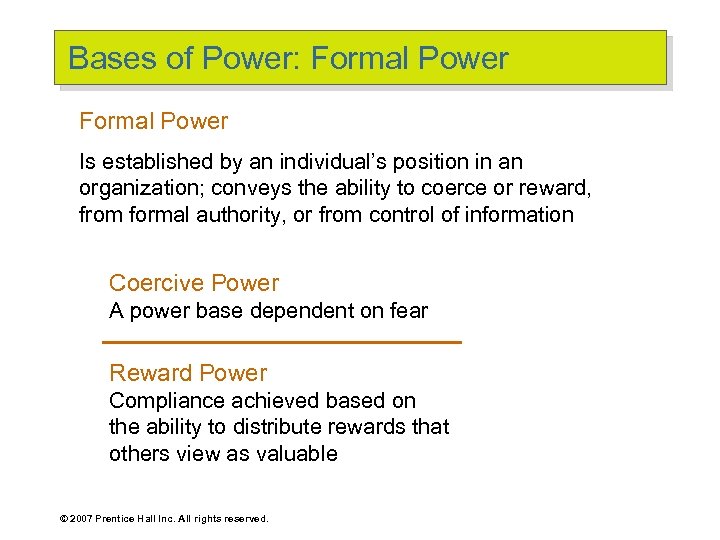 Bases of Power: Formal Power

Formal Power

Is established by an individual's position in an organization; conveys the ability to coerce or reward, from formal authority, or from control of information

Coercive Power
A power base dependent on fear

Reward Power
Compliance achieved based on the ability to distribute rewards that others view as valuable

© 2007 Prentice Hall Inc. All rights reserved.